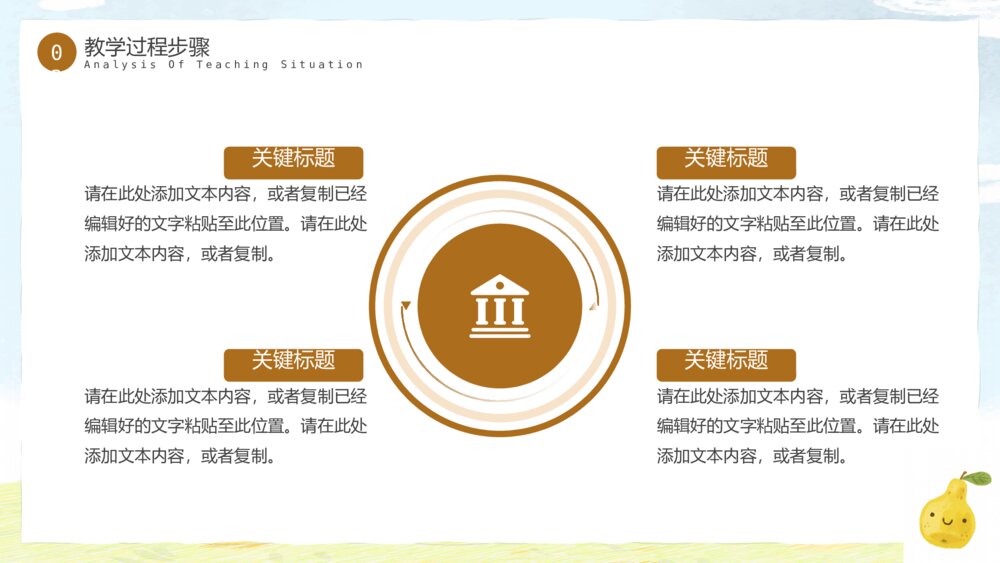 0
教学过程步骤
Analysis Of Teaching Situation

关键标题
请在此处添加文本内容，或者复制已经编辑好的文字粘贴至此位置。请在此处添加文本内容，或者复制。

关键标题
请在此处添加文本内容，或者复制已经编辑好的文字粘贴至此位置。请在此处添加文本内容，或者复制。

关键标题
请在此处添加文本内容，或者复制已经编辑好的文字粘贴至此位置。请在此处添加文本内容，或者复制。

关键标题
请在此处添加文本内容，或者复制已经编辑好的文字粘贴至此位置。请在此处添加文本内容，或者复制。